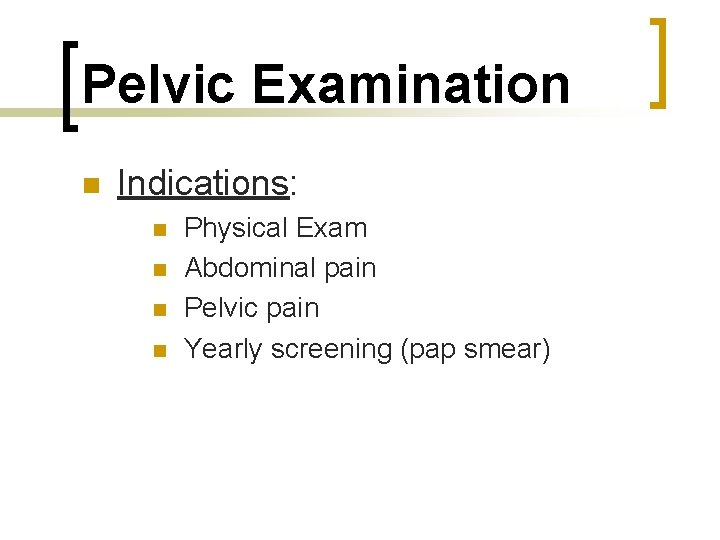 Pelvic Examination

Indications:

Physical Exam
Abdominal pain
Pelvic pain
Yearly screening (pap smear)